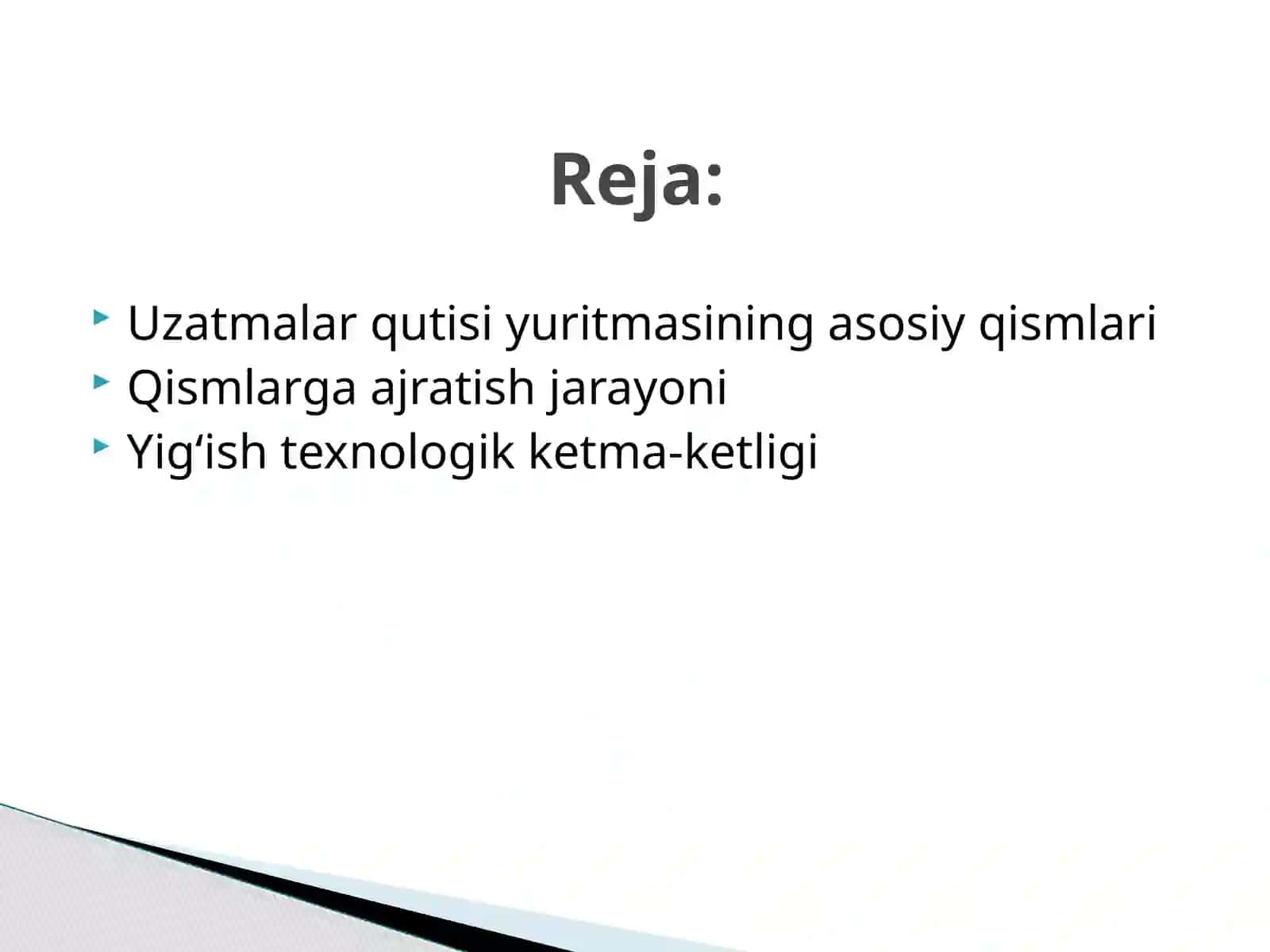 Reja:

Uzatmalar qutisi yuritmasining asosiy qismlari
Qismlarga ajratish jarayoni
Yig‘ish texnologik ketma-ketligi